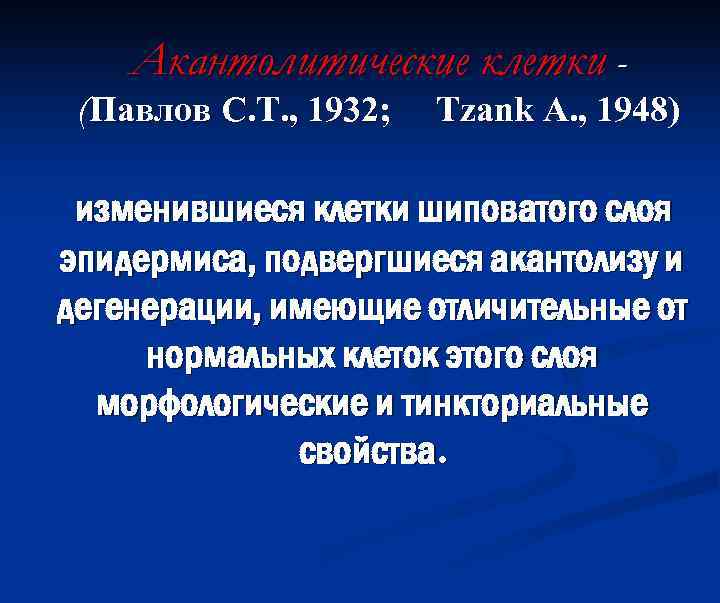 Акантолитические клетки - (Павлов С.Т., 1932; Tzank A., 1948)

изменившиеся клетки шиповатого слоя эпидермиса, подвергшиеся акантолизу и дегенерации, имеющие отличительные от нормальных клеток этого слоя морфологические и тинкториальные свойства.